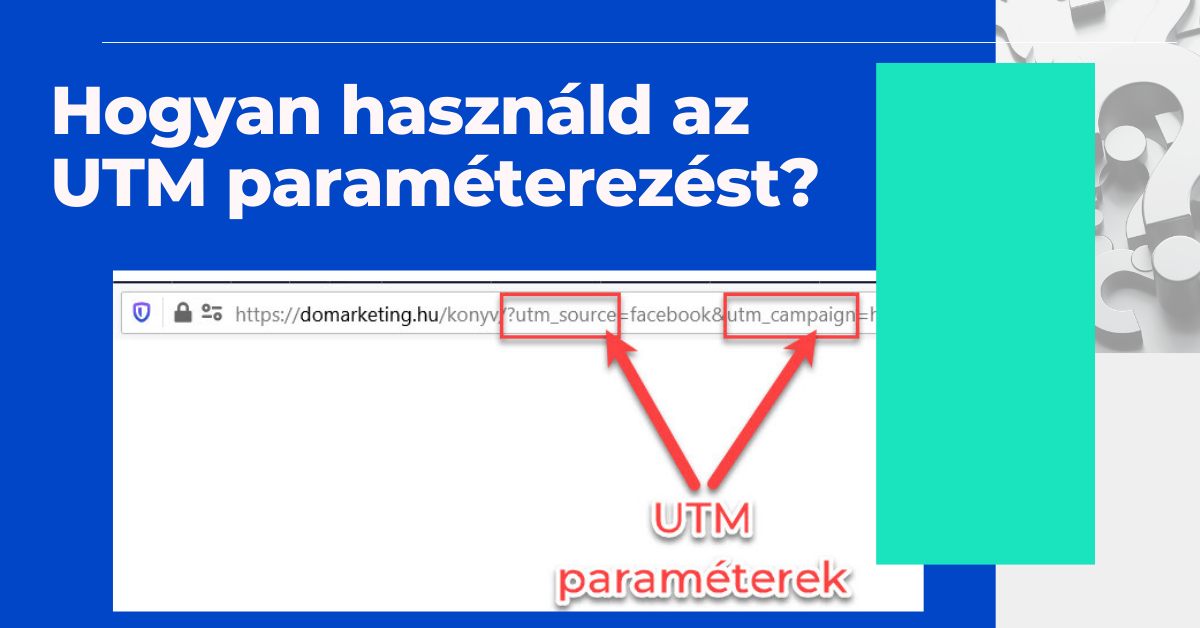 Hogyan használd az UTM paraméterezést?

https://domarketing.hu/konyv/?utm_source=facebook&utm_campaign=h

UTM paraméterek